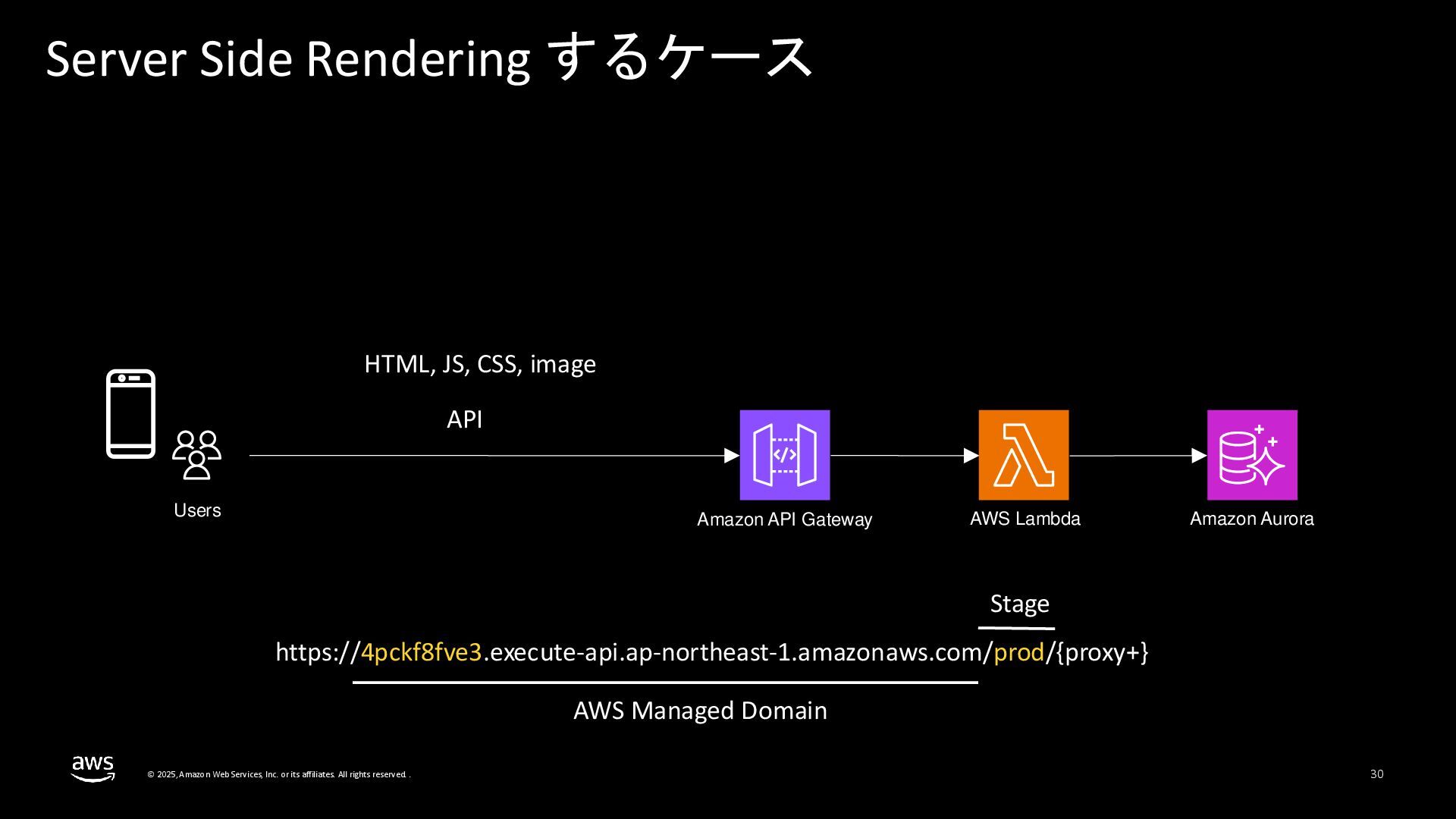 Server Side Rendering するケース

HTML, JS, CSS, image

API

Users

Amazon API Gateway

AWS Lambda

Amazon Aurora

Stage

https://4pckf8fve3.execute-api.ap-northeast-1.amazonaws.com/prod/{proxy+}

AWS Managed Domain

aws

© 2025, Amazon Web Services, Inc. or its affiliates. All rights reserved.

30